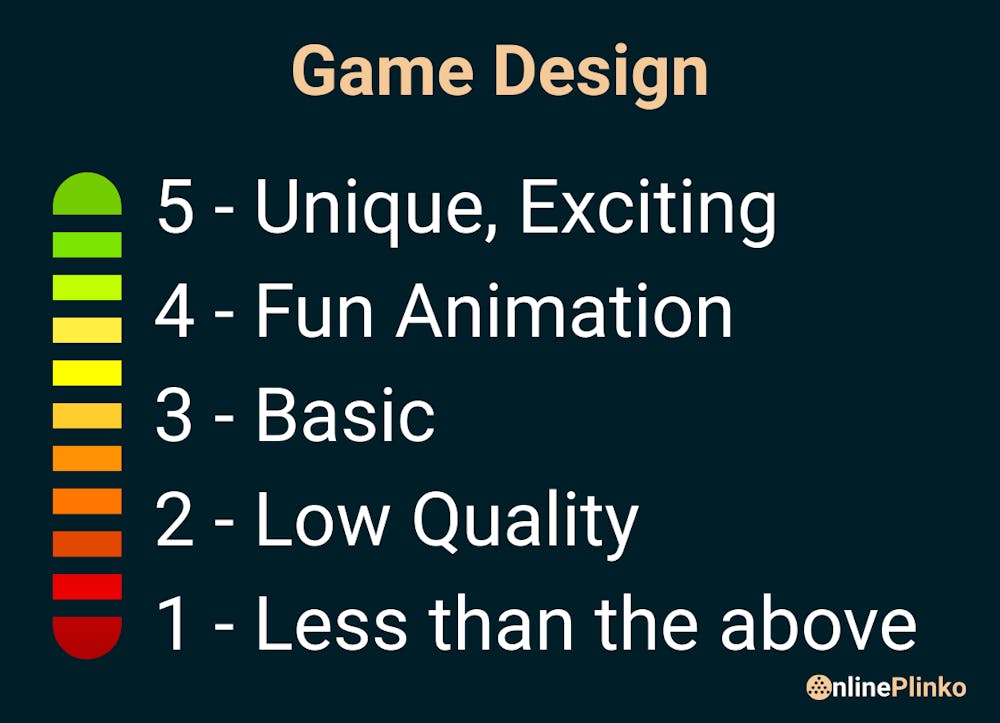 Game Design

5 - Unique, Exciting
4 - Fun Animation
3 - Basic
2 - Low Quality
1 - Less than the above

OnlinePlinko